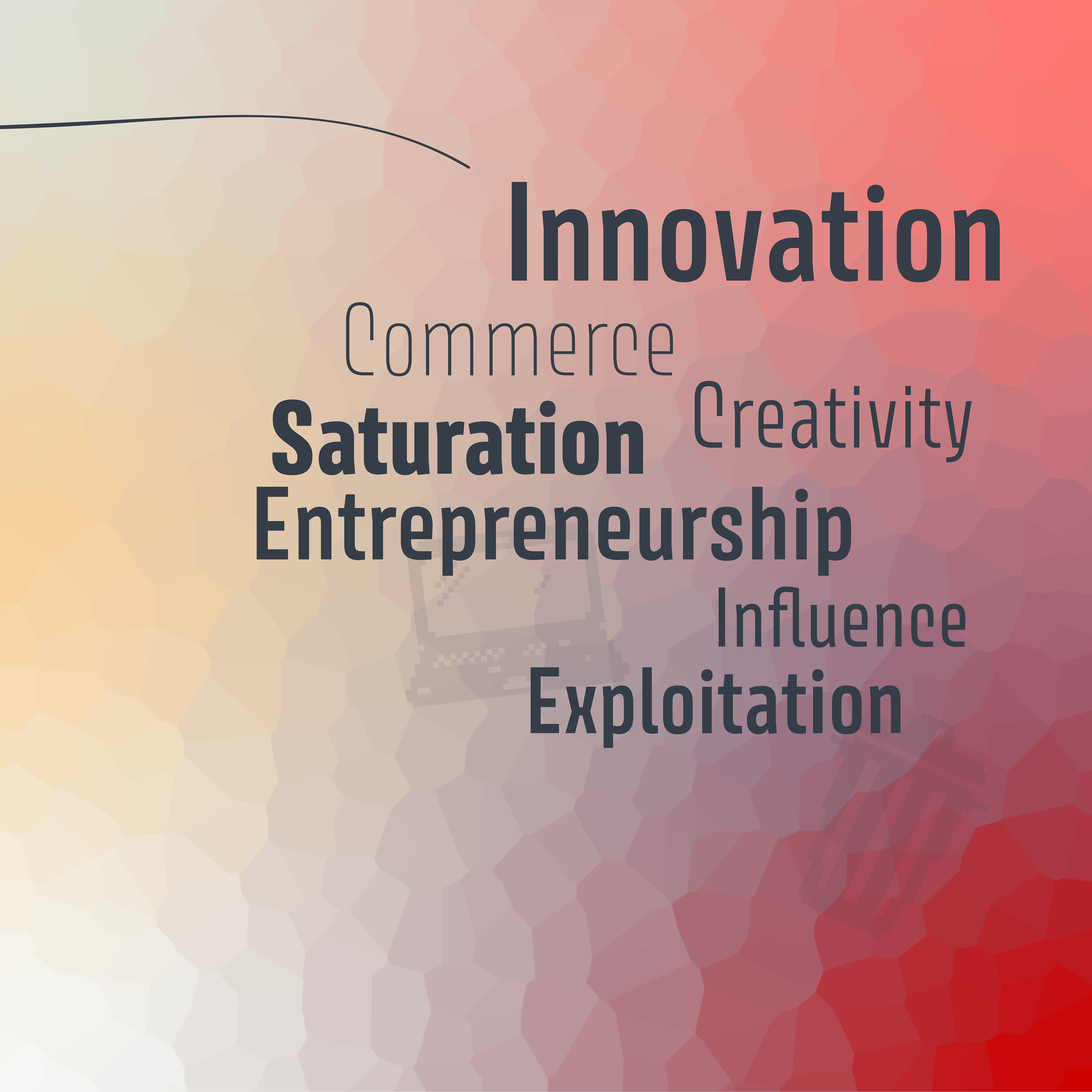 Innovation

Commerce

Creativity

Saturation

Entrepreneurship

Influence

Exploitation